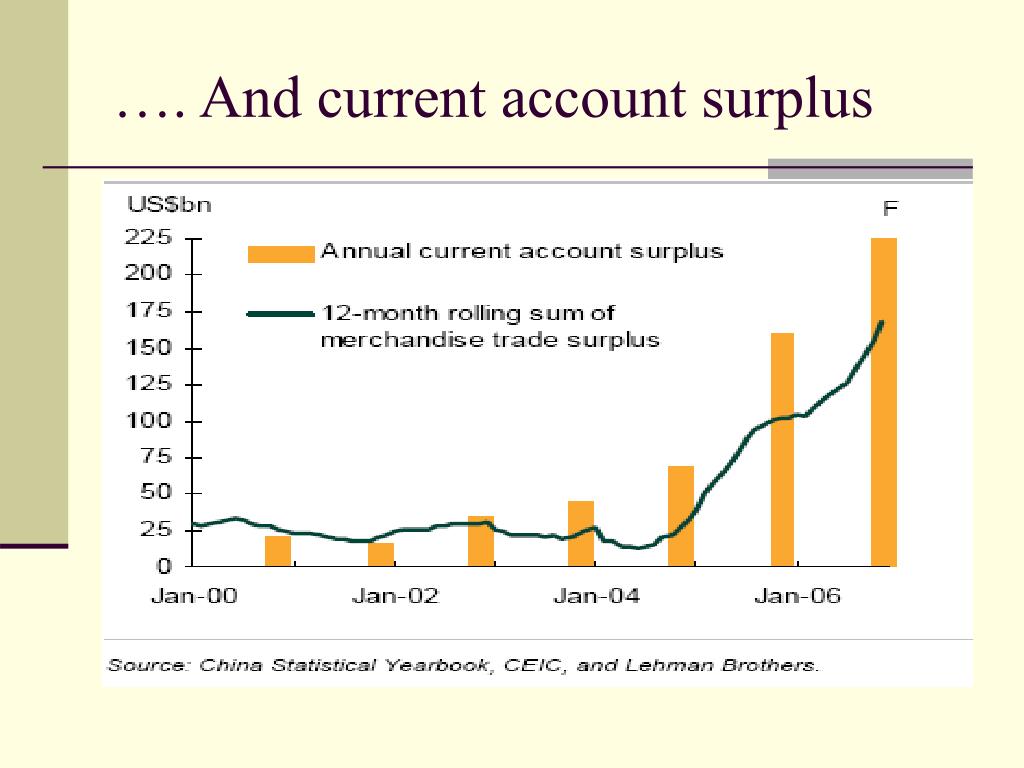 …. And current account surplus

US$bn

F

225
200
175
150
125
100
75
50
25
0

Annual current account surplus

12-month rolling sum of merchandise trade surplus

Jan-00
Jan-02
Jan-04
Jan-06

Source: China Statistical Yearbook, CEIC, and Lehman Brothers.